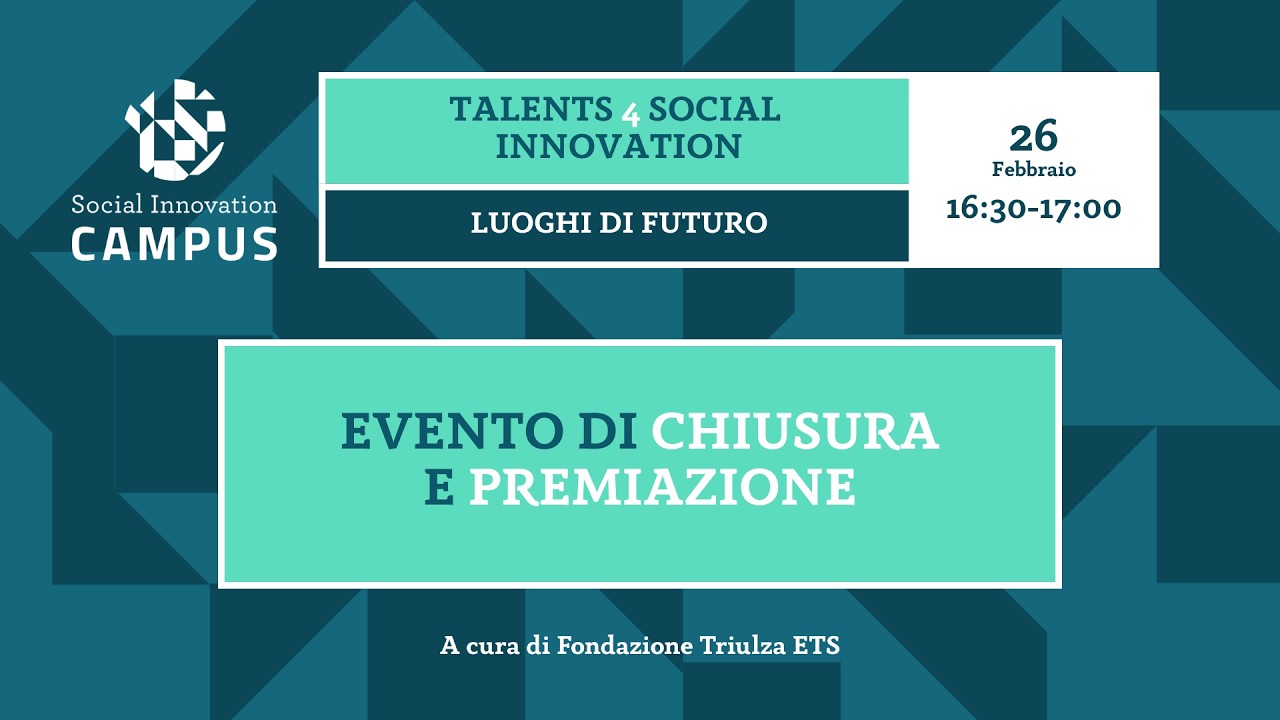 Social Innovation
CAMPUS

TALENTS 4 SOCIAL INNOVATION

LUOGHI DI FUTURO

26
Febbraio
16:30-17:00

EVENTO DI CHIUSURA E PREMIAZIONE

A cura di Fondazione Triulza ETS